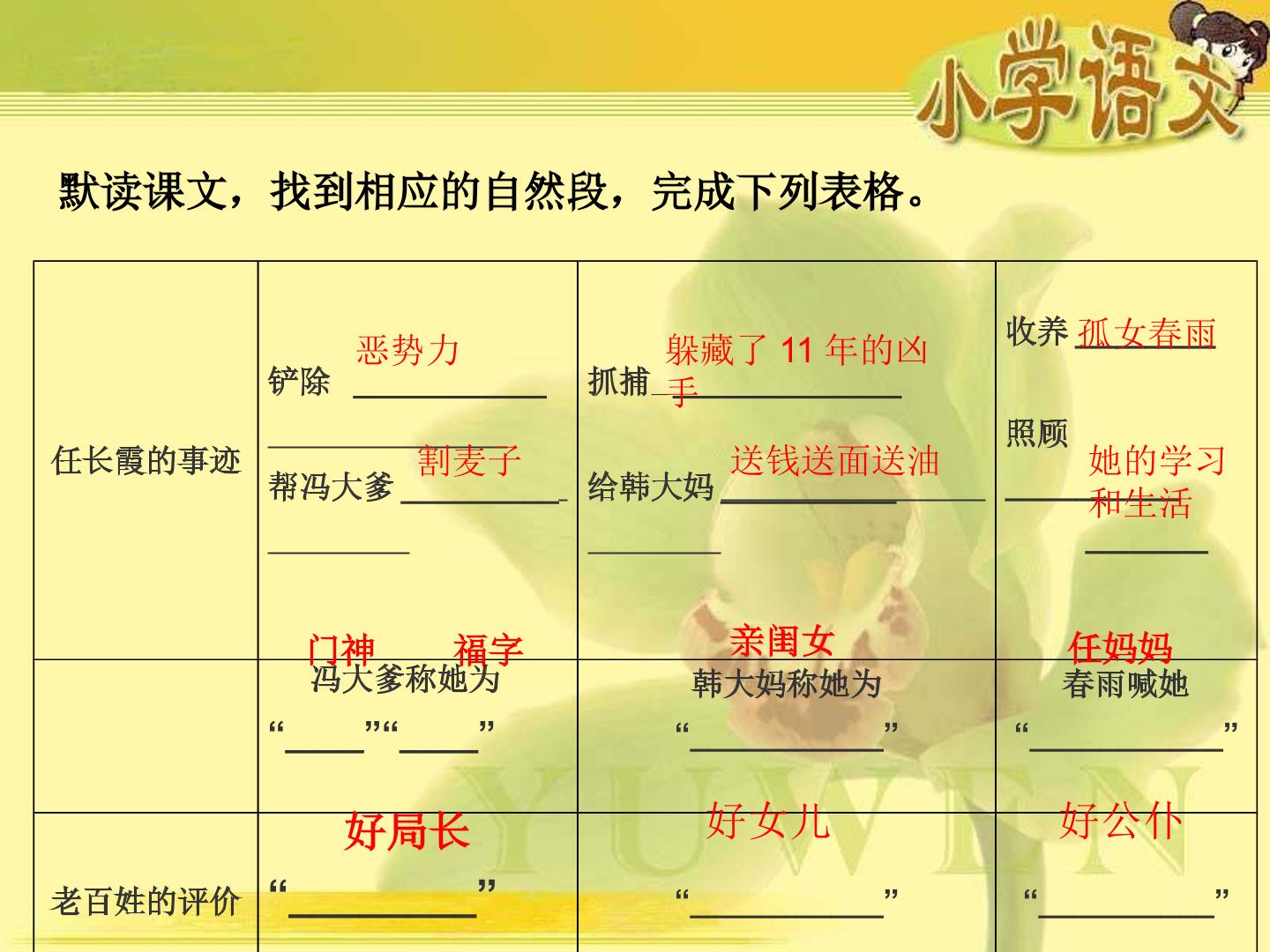 小学语文

默读课文，找到相应的自然段，完成下列表格。

| 任长霞的事迹 | 铲除恶势力 帮冯大爹割麦子 | 抓捕躲藏了11年的凶手 给韩大妈送钱送面送油 | 收养孤女春雨 照顾她的学习和生活 |
|---|---|---|---|
|  | 冯大爹称她为“门神”“福字” | 韩大妈称她为“亲闺女” | 春雨喊她“任妈妈” |
| 老百姓的评价 | “好局长” | “好女儿” | “好公仆” |

YUWEN